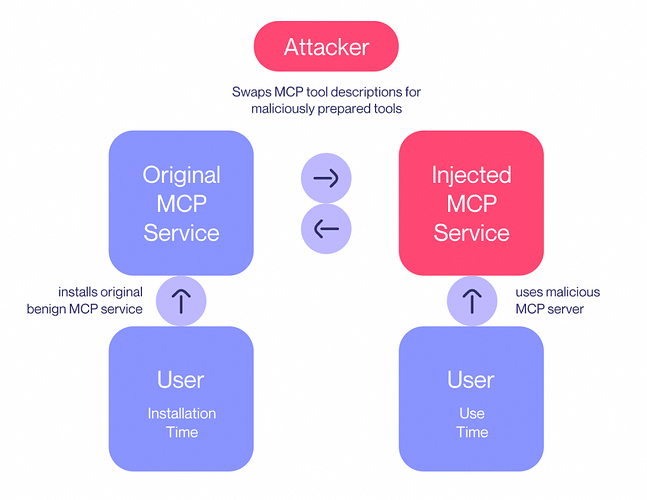 Attacker

Swaps MCP tool descriptions for maliciously prepared tools

Original MCP Service

Injected MCP Service

installs original benign MCP service

uses malicious MCP server

User

Installation Time

User

Use Time